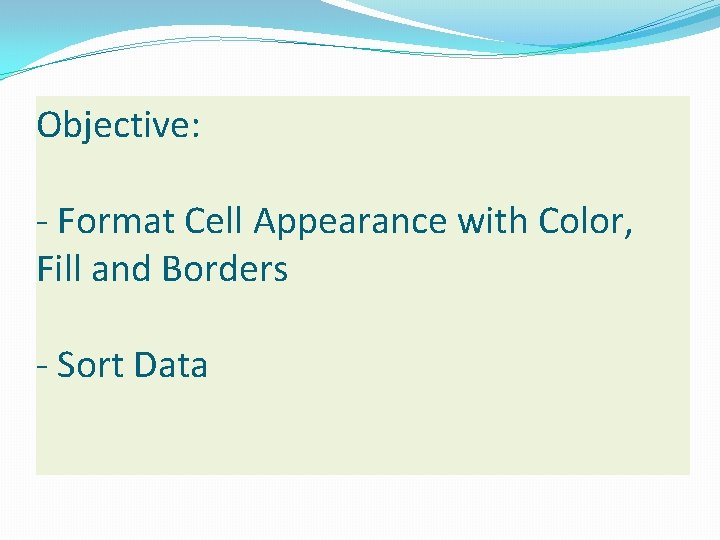 Objective:

- Format Cell Appearance with Color, Fill and Borders

- Sort Data